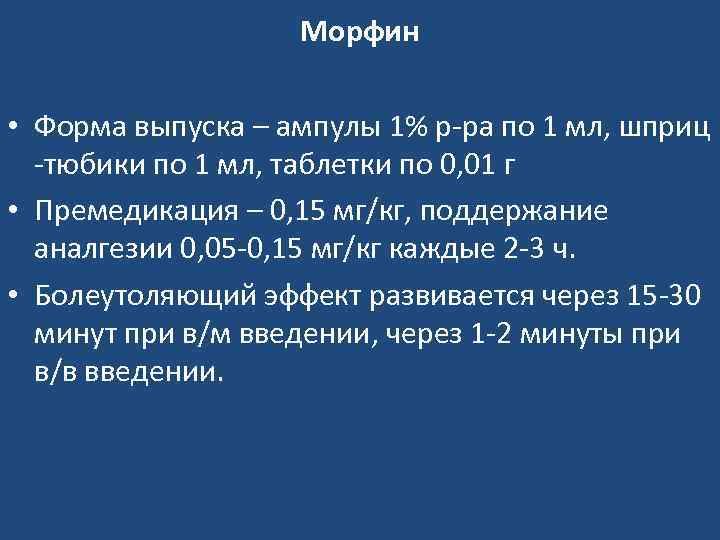 Морфин

• Форма выпуска – ампулы 1% р-ра по 1 мл, шприц -тюбики по 1 мл, таблетки по 0,01 г

• Премедикация – 0,15 мг/кг, поддержание аналгезии 0,05-0,15 мг/кг каждые 2-3 ч.

• Болеутоляющий эффект развивается через 15-30 минут при в/м введении, через 1-2 минуты при в/в введении.